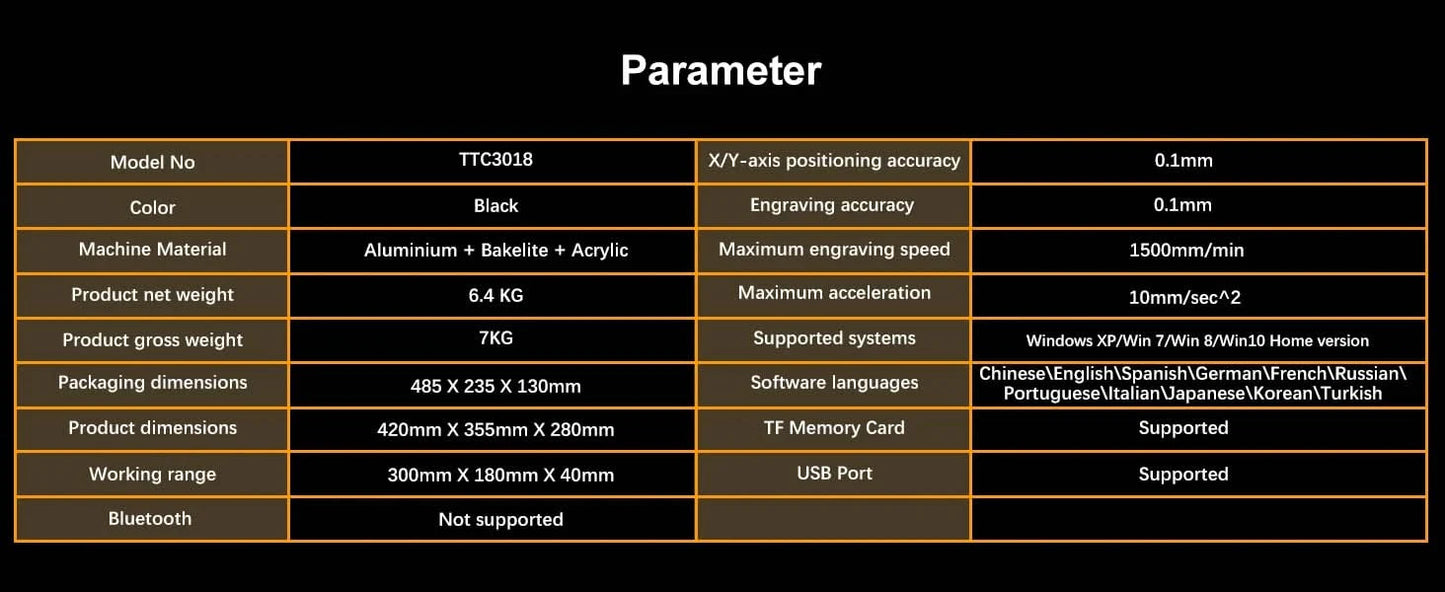 Parameter

| Model No | TTC3018 | X/Y-axis positioning accuracy | 0.1mm |
|---|---|---|---|
| Color | Black | Engraving accuracy | 0.1mm |
| Machine Material | Aluminium + Bakelite + Acrylic | Maximum engraving speed | 1500mm/min |
| Product net weight | 6.4 KG | Maximum acceleration | 10mm/sec^2 |
| Product gross weight | 7KG | Supported systems | Windows XP/Win 7/Win 8/Win10 Home version |
| Packaging dimensions | 485 X 235 X 130mm | Software languages | Chinese\English\Spanish\German\French\Russian\ Portuguese\Italian\Japanese\Korean\Turkish |
| Product dimensions | 420mm X 355mm X 280mm | TF Memory Card | Supported |
| Working range | 300mm X 180mm X 40mm | USB Port | Supported |
| Bluetooth | Not supported | | |